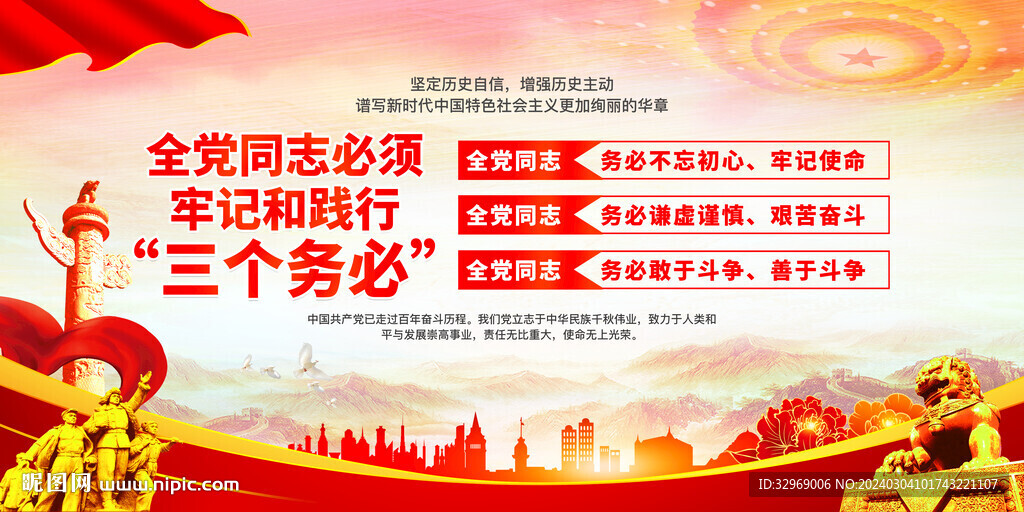 坚定历史自信，增强历史主动
谱写新时代中国特色社会主义更加绚丽的华章

全党同志必须
牢记和践行
“三个务必”

全党同志 务必不忘初心、牢记使命
全党同志 务必谦虚谨慎、艰苦奋斗
全党同志 务必敢于斗争、善于斗争

中国共产党已走过百年奋斗历程。我们党立志于中华民族千秋伟业，致力于人类和平与发展崇高事业，责任无比重大，使命无上光荣。

昵图网 www.nipic.com
ID:32969006 NO:20240304101743221107